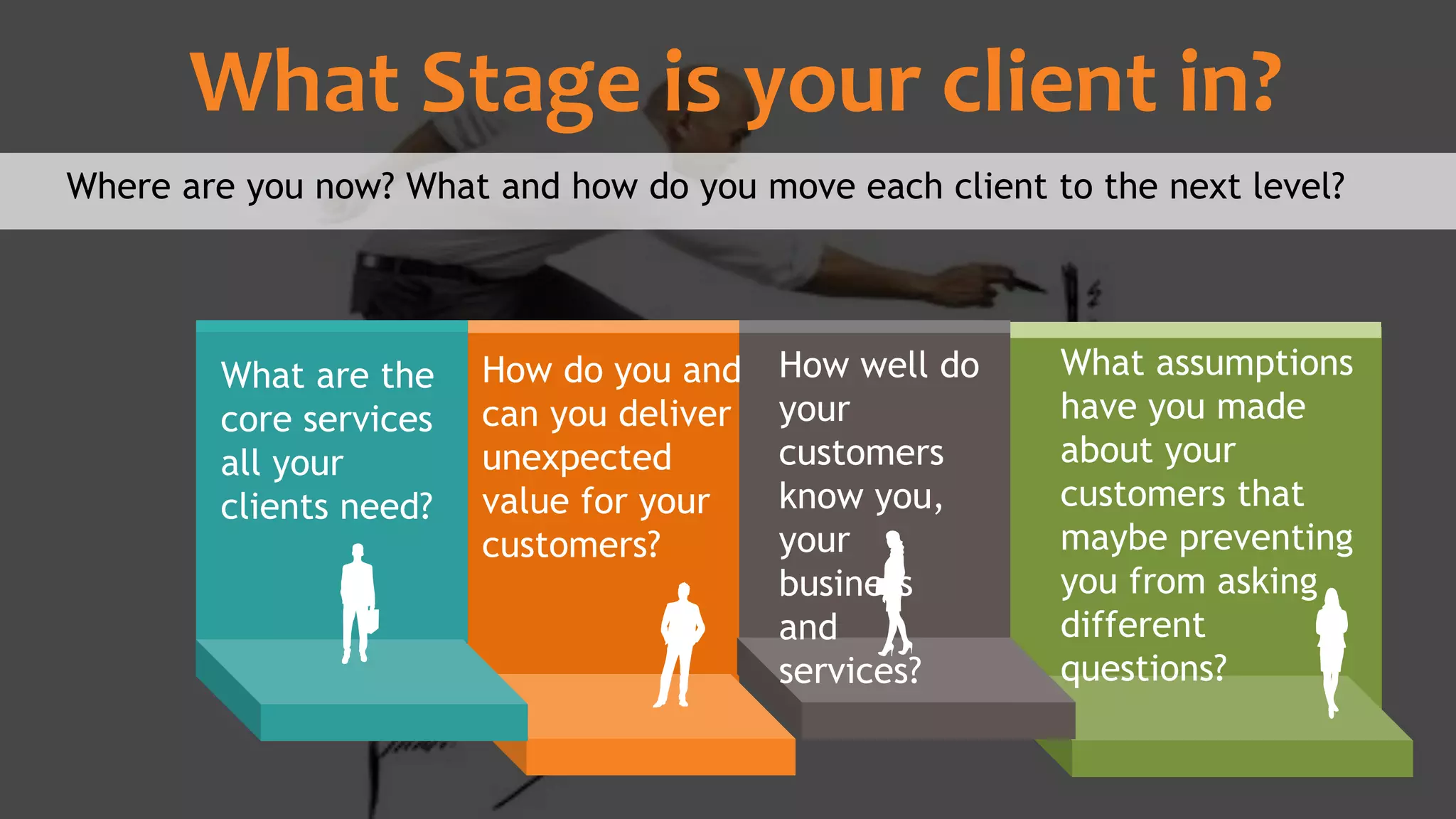 What Stage is your client in?

Where are you now? What and how do you move each client to the next level?

What are the core services all your clients need?

How do you and can you deliver unexpected value for your customers?

How well do your customers know you, your business and services?

What assumptions have you made about your customers that maybe preventing you from asking different questions?